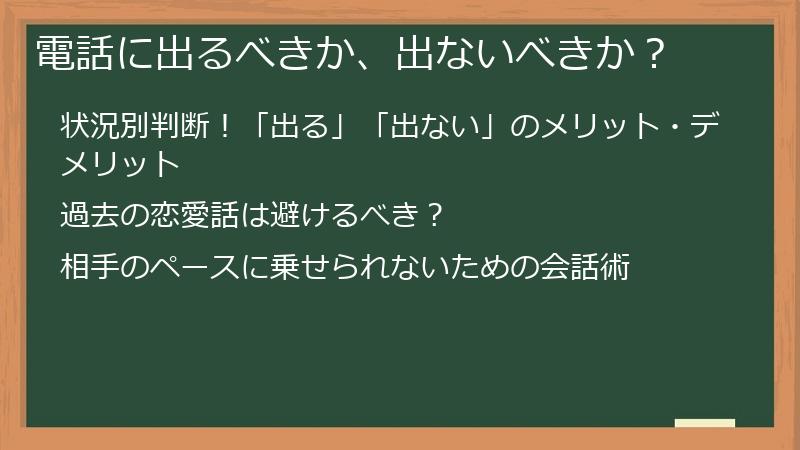 電話に出るべきか、出ないべきか？

状況別判断！「出る」「出ない」のメリット・デメリット

過去の恋愛話は避けるべき？

相手のペースに乗せられないための会話術